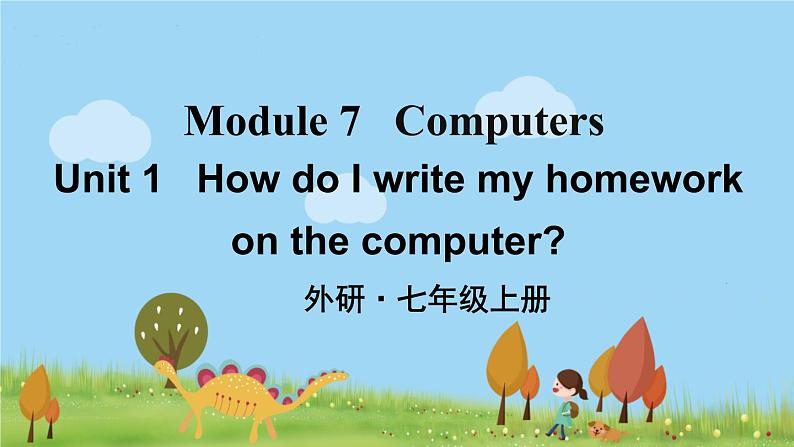 Module 7 Computers

Unit 1 How do I write my homework on the computer?

外研 · 七年级上册